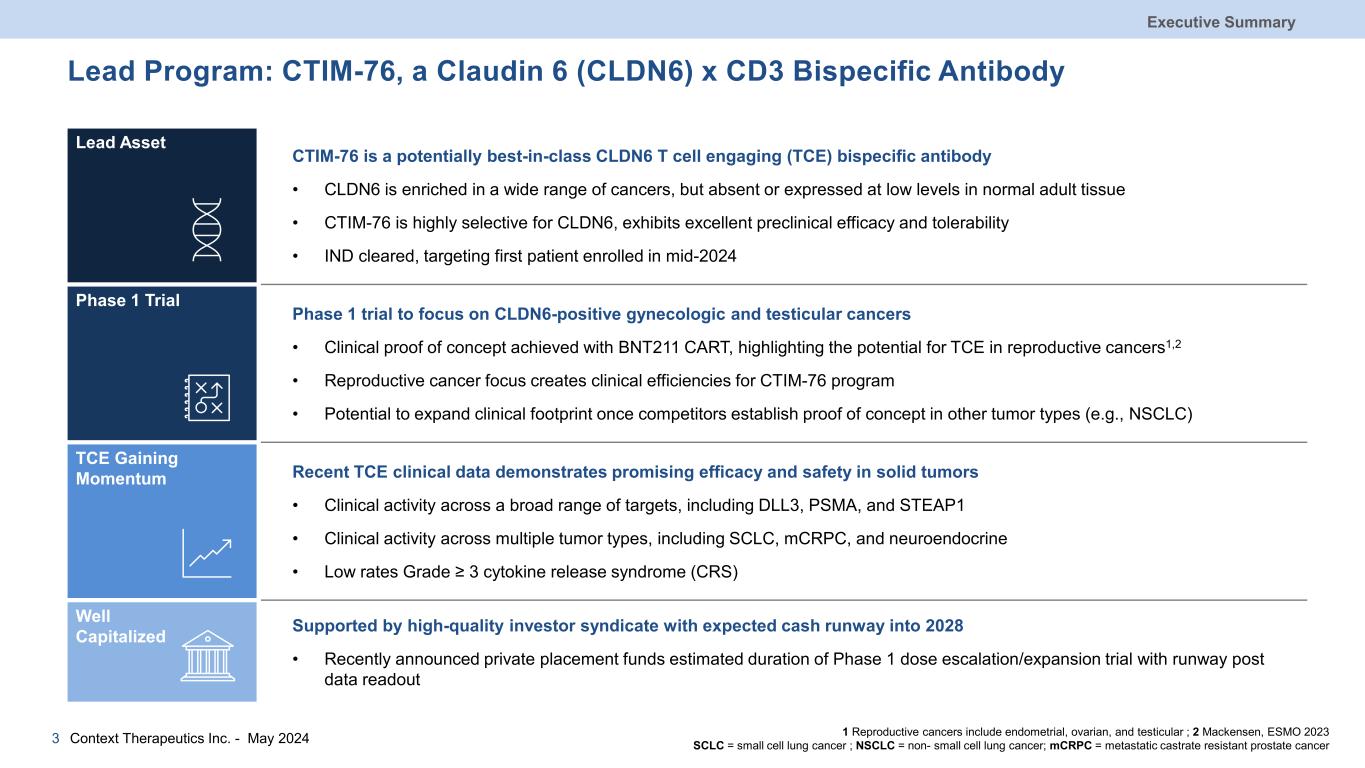 Executive Summary

Lead Program: CTIM-76, a Claudin 6 (CLDN6) x CD3 Bispecific Antibody

Lead Asset

CTIM-76 is a potentially best-in-class CLDN6 T cell engaging (TCE) bispecific antibody

• CLDN6 is enriched in a wide range of cancers, but absent or expressed at low levels in normal adult tissue

• CTIM-76 is highly selective for CLDN6, exhibits excellent preclinical efficacy and tolerability

• IND cleared, targeting first patient enrolled in mid-2024

Phase 1 Trial

Phase 1 trial to focus on CLDN6-positive gynecologic and testicular cancers

• Clinical proof of concept achieved with BNT211 CART, highlighting the potential for TCE in reproductive cancers$^{1,2}$

• Reproductive cancer focus creates clinical efficiencies for CTIM-76 program

• Potential to expand clinical footprint once competitors establish proof of concept in other tumor types (e.g., NSCLC)

TCE Gaining Momentum

Recent TCE clinical data demonstrates promising efficacy and safety in solid tumors

• Clinical activity across a broad range of targets, including DLL3, PSMA, and STEAP1

• Clinical activity across multiple tumor types, including SCLC, mCRPC, and neuroendocrine

• Low rates Grade ≥ 3 cytokine release syndrome (CRS)

Well Capitalized

Supported by high-quality investor syndicate with expected cash runway into 2028

• Recently announced private placement funds estimated duration of Phase 1 dose escalation/expansion trial with runway post data readout

3 Context Therapeutics Inc. - May 2024

1 Reproductive cancers include endometrial, ovarian, and testicular ; 2 Mackensen, ESMO 2023
SCLC = small cell lung cancer ; NSCLC = non- small cell lung cancer; mCRPC = metastatic castrate resistant prostate cancer